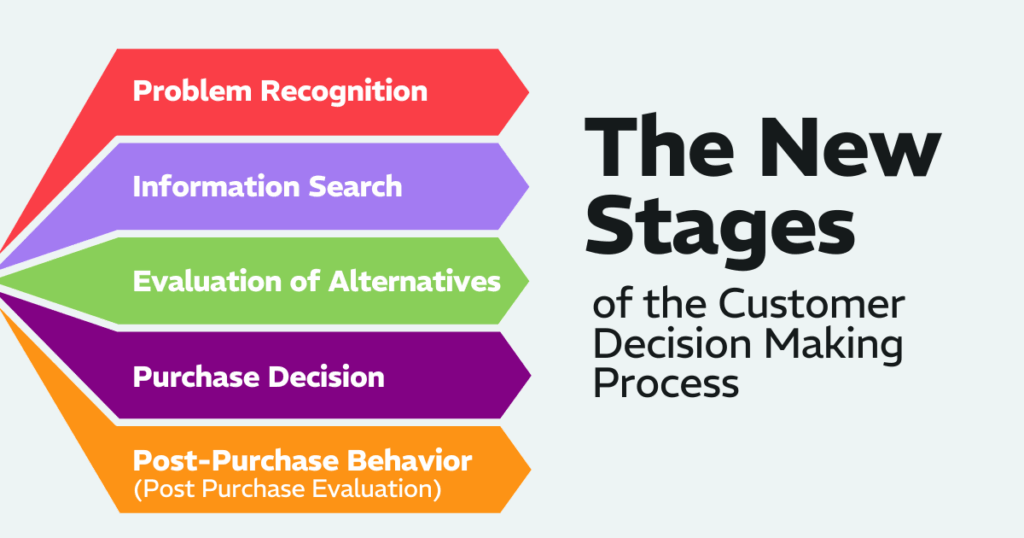 Problem Recognition

Information Search

Evaluation of Alternatives

Purchase Decision

Post-Purchase Behavior
(Post Purchase Evaluation)

The New Stages

of the Customer Decision Making Process